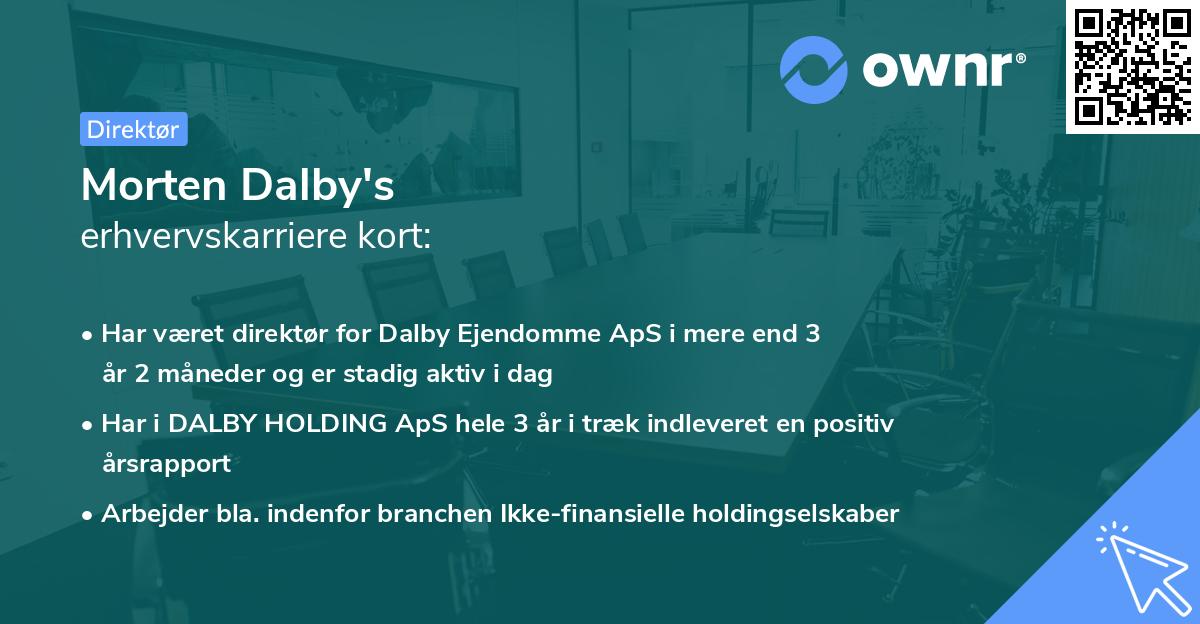 ownr®

Direktør

Morten Dalby's
erhvervskarriere kort:

• Har været direktør for Dalby Ejendomme ApS i mere end 3 år 2 måneder og er stadig aktiv i dag

• Har i DALBY HOLDING ApS hele 3 år i træk indleveret en positiv årsrapport

• Arbejder bla. indenfor branchen Ikke-finansielle holdingselskaber